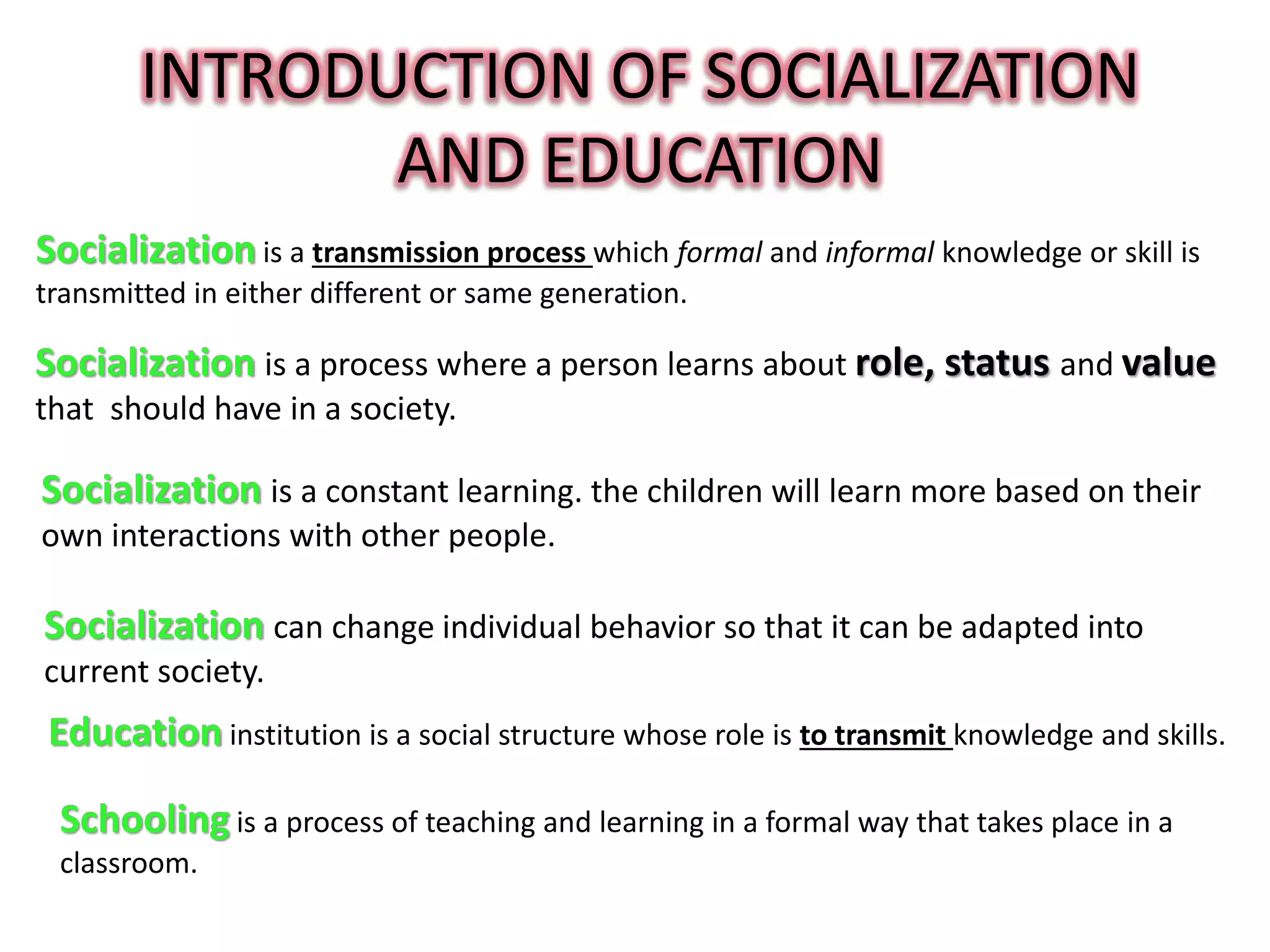 INTRODUCTION OF SOCIALIZATION AND EDUCATION

Socialization is a transmission process which formal and informal knowledge or skill is transmitted in either different or same generation.

Socialization is a process where a person learns about role, status and value that should have in a society.

Socialization is a constant learning. the children will learn more based on their own interactions with other people.

Socialization can change individual behavior so that it can be adapted into current society.

Education institution is a social structure whose role is to transmit knowledge and skills.

Schooling is a process of teaching and learning in a formal way that takes place in a classroom.